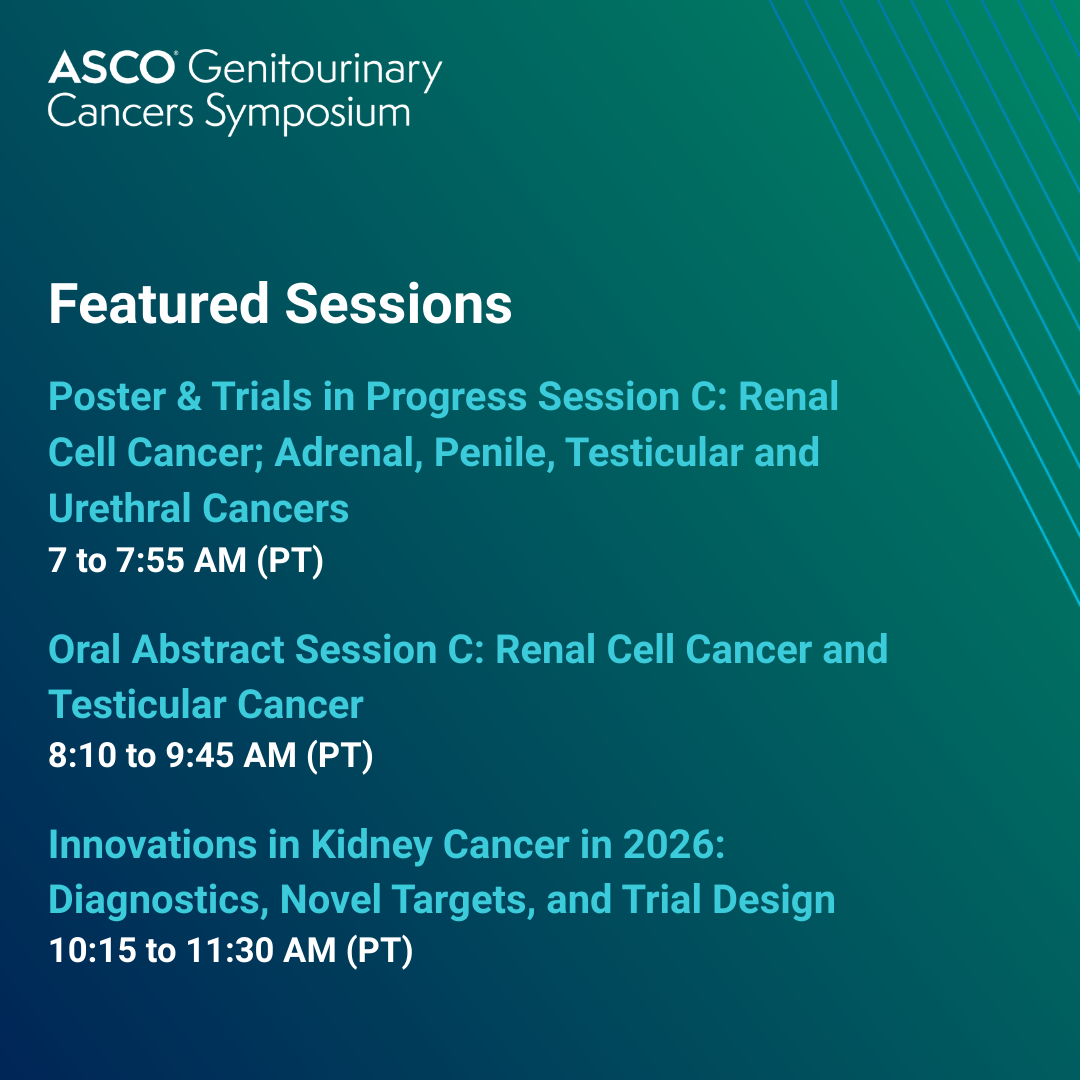 ASCO® Genitourinary Cancers Symposium

Featured Sessions

Poster & Trials in Progress Session C: Renal Cell Cancer; Adrenal, Penile, Testicular and Urethral Cancers
7 to 7:55 AM (PT)

Oral Abstract Session C: Renal Cell Cancer and Testicular Cancer
8:10 to 9:45 AM (PT)

Innovations in Kidney Cancer in 2026: Diagnostics, Novel Targets, and Trial Design
10:15 to 11:30 AM (PT)